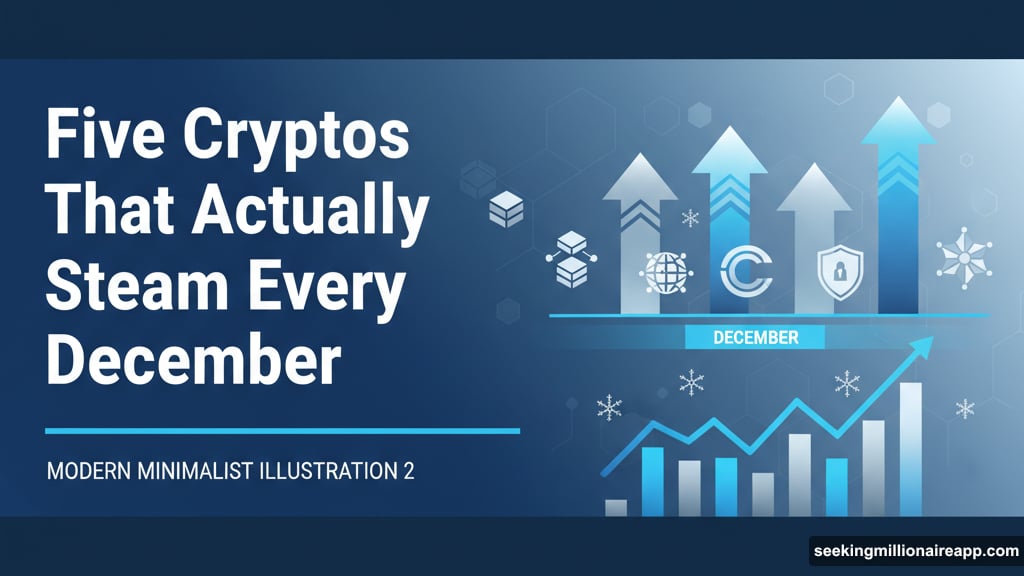 Five Cryptos That Actually Steam Every December

MODERN MINIMALIST ILLUSTRATION 2

DECEMBER

seekingmillionaireapp.com